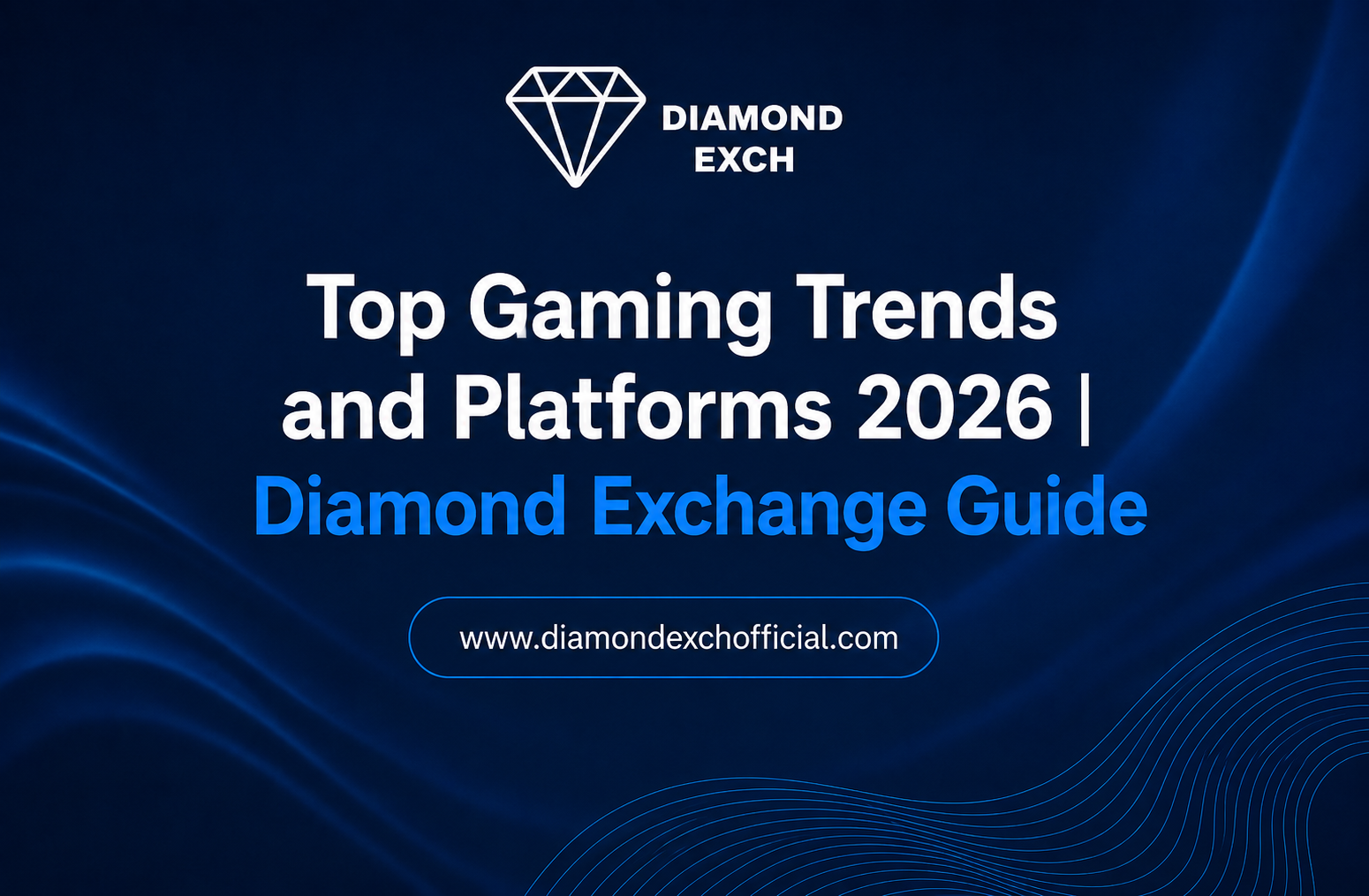 DIAMOND EXCH

Top Gaming Trends and Platforms 2026 | Diamond Exchange Guide

www.diamondexchofficial.com